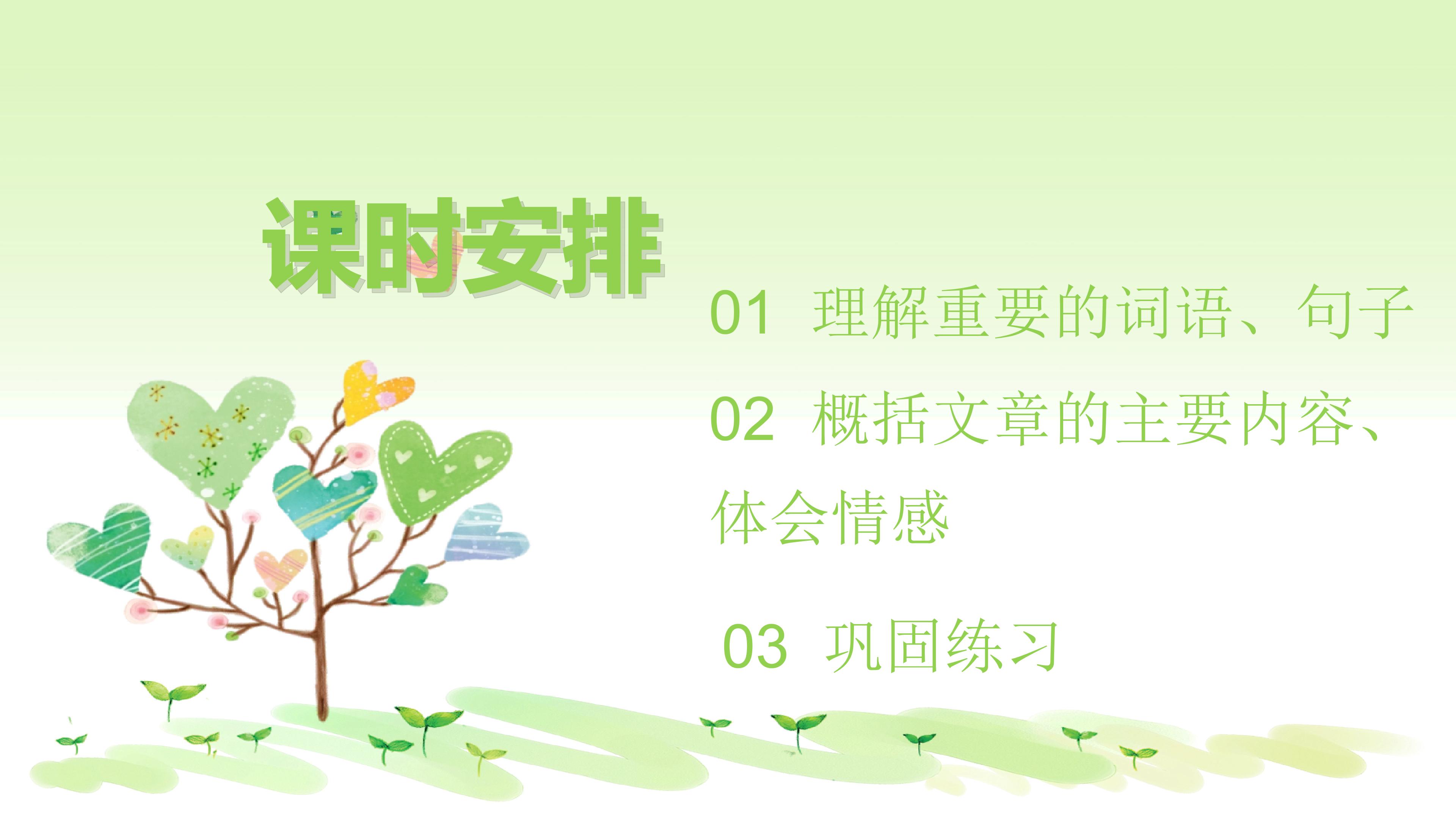 课时安排

01 理解重要的词语、句子

02 概括文章的主要内容、体会情感

03 巩固练习